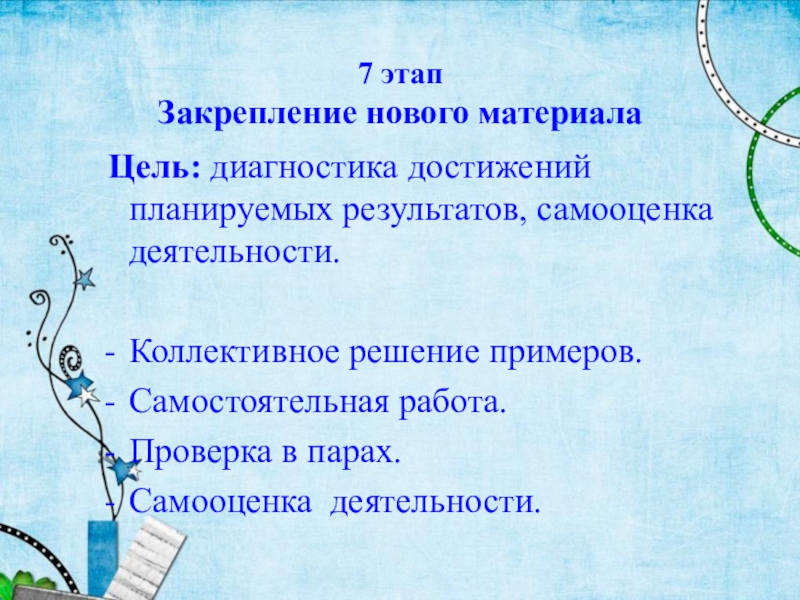 7 этап
Закрепление нового материала

Цель: диагностика достижений планируемых результатов, самооценка деятельности.

- Коллективное решение примеров.
- Самостоятельная работа.
- Проверка в парах.
- Самооценка деятельности.